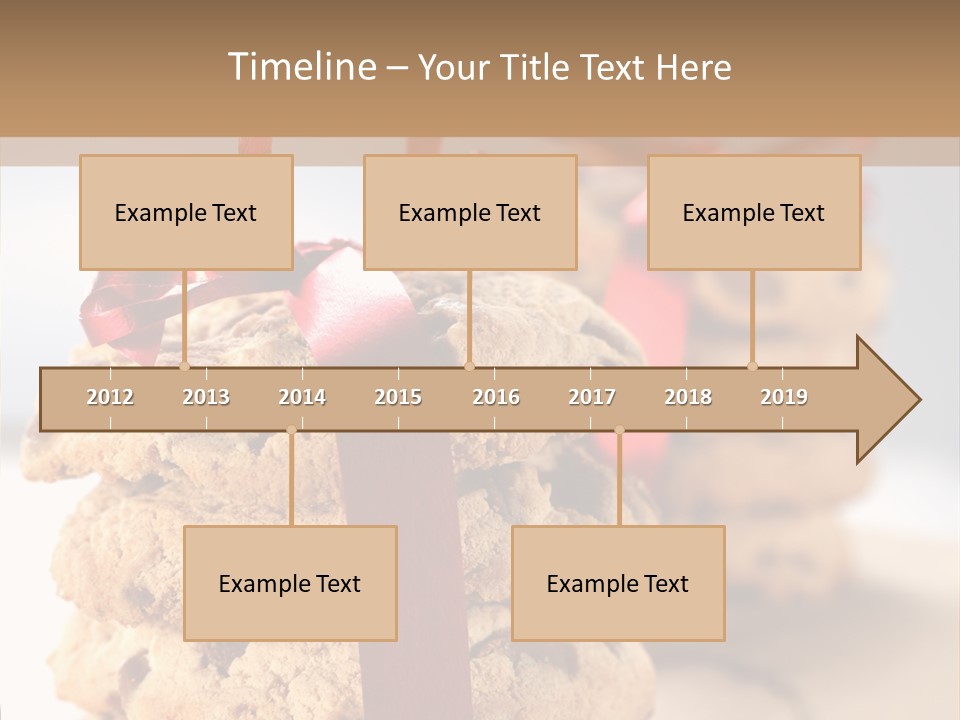 Timeline – Your Title Text Here

Example Text

Example Text

Example Text

2012
2013
2014
2015
2016
2017
2018
2019

Example Text

Example Text